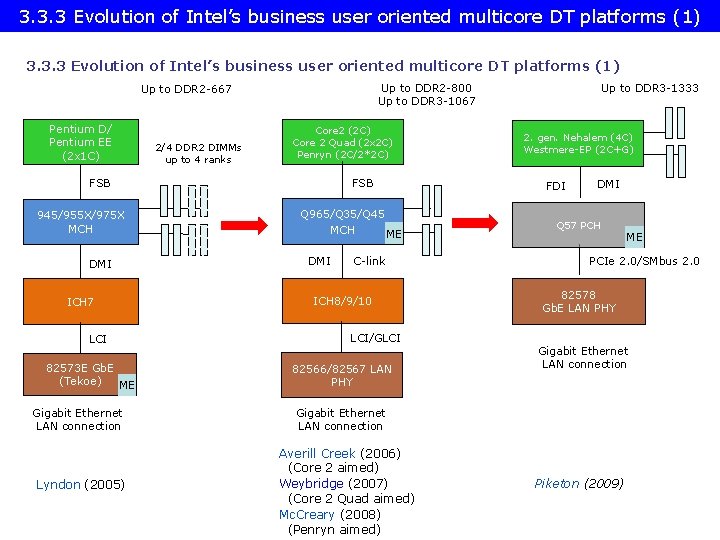 3.3.3 Evolution of Intel's business user oriented multicore DT platforms (1)

3.3.3 Evolution of Intel's business user oriented multicore DT platforms (1)

Up to DDR2-667

Pentium D/
Pentium EE
(2x1C)

2/4 DDR2 DIMMs
up to 4 ranks

FSB

945/955X/975X
MCH

DMI

ICH7

LCI

82573E GbE
(Tekoe)
ME

Gigabit Ethernet
LAN connection

Lyndon (2005)

Up to DDR2-800
Up to DDR3-1067

Core2 (2C)
Core 2 Quad (2x2C)
Penryn (2C/2*2C)

FSB

Q965/Q35/Q45
MCH
ME

DMI

C-link

ICH8/9/10

LCI/GLCI

82566/82567 LAN
PHY

Gigabit Ethernet
LAN connection

Averill Creek (2006)
(Core 2 aimed)
Weybridge (2007)
(Core 2 Quad aimed)
McCreary (2008)
(Penryn aimed)

Up to DDR3-1333

2. gen. Nehalem (4C)
Westmere-EP (2C+G)

FDI

DMI

Q57 PCH
ME

PCIe 2.0/SMbus 2.0

82578
GbE LAN PHY

Gigabit Ethernet
LAN connection

Piketon (2009)